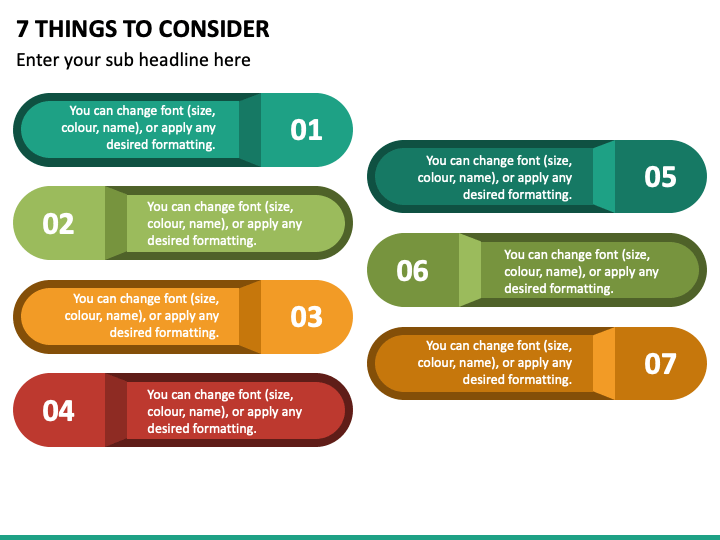 7 THINGS TO CONSIDER

Enter your sub headline here

You can change font (size, colour, name), or apply any desired formatting.

01

02

You can change font (size, colour, name), or apply any desired formatting.

You can change font (size, colour, name), or apply any desired formatting.

03

04

You can change font (size, colour, name), or apply any desired formatting.

You can change font (size, colour, name), or apply any desired formatting.

05

06

You can change font (size, colour, name), or apply any desired formatting.

You can change font (size, colour, name), or apply any desired formatting.

07